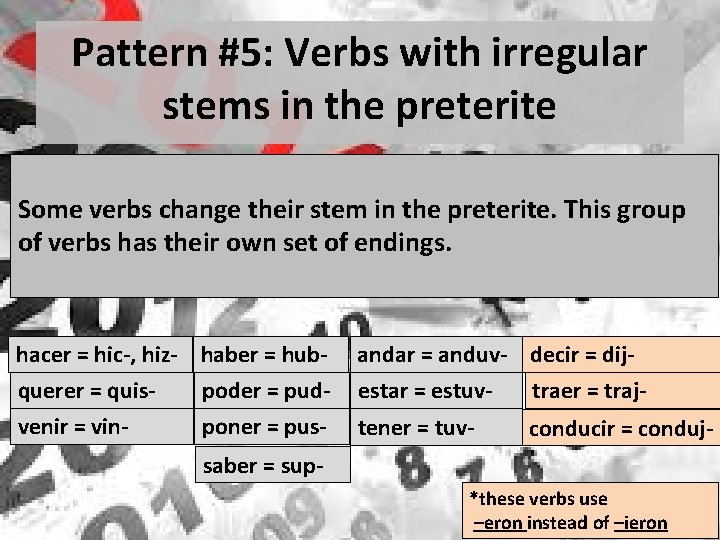 Pattern #5: Verbs with irregular stems in the preterite

Some verbs change their stem in the preterite. This group of verbs has their own set of endings.

hacer = hic-, hiz-
querer = quis-
venir = vin-

haber = hub-
poder = pud-
poner = pus-
saber = sup-

andar = anduv-
estar = estuv-
tener = tuv-

decir = dij-
traer = traj-
conducir = conduj-

*these verbs use –eron instead of –ieron